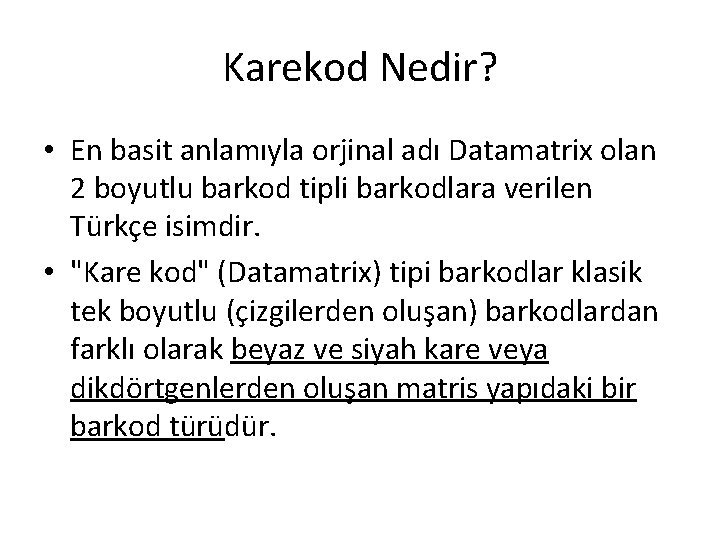 Karekod Nedir?

• En basit anlamıyla orjinal adı Datamatrix olan 2 boyutlu barkod tipli barkodlara verilen Türkçe isimdir.

• "Kare kod" (Datamatrix) tipi barkodlar klasik tek boyutlu (çizgilerden oluşan) barkodlardan farklı olarak beyaz ve siyah kare veya dikdörtgenlerden oluşan matris yapıdaki bir barkod türüdür.